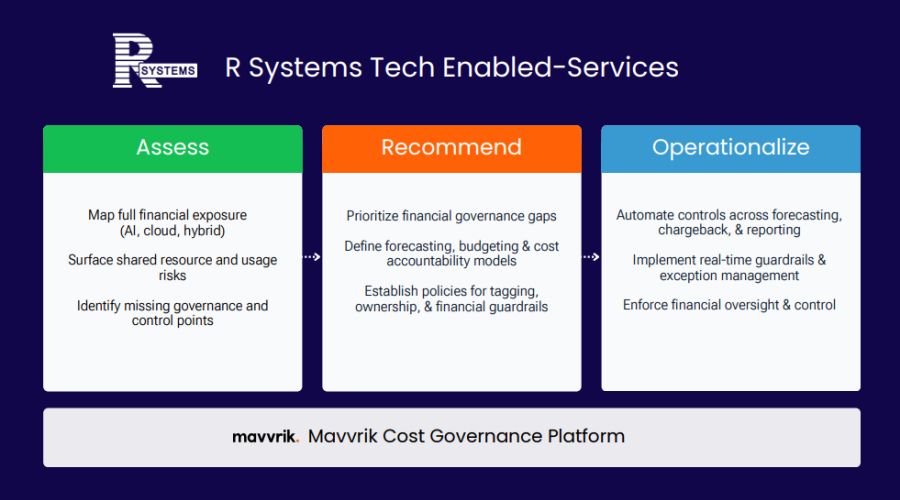 R SYSTEMS R Systems Tech Enabled-Services

Assess

Map full financial exposure (AI, cloud, hybrid)

Surface shared resource and usage risks

Identify missing governance and control points

Recommend

Prioritize financial governance gaps

Define forecasting, budgeting & cost accountability models

Establish policies for tagging, ownership, & financial guardrails

Operationalize

Automate controls across forecasting, chargeback, & reporting

Implement real-time guardrails & exception management

Enforce financial oversight & control

mavvrik. Mavvrik Cost Governance Platform